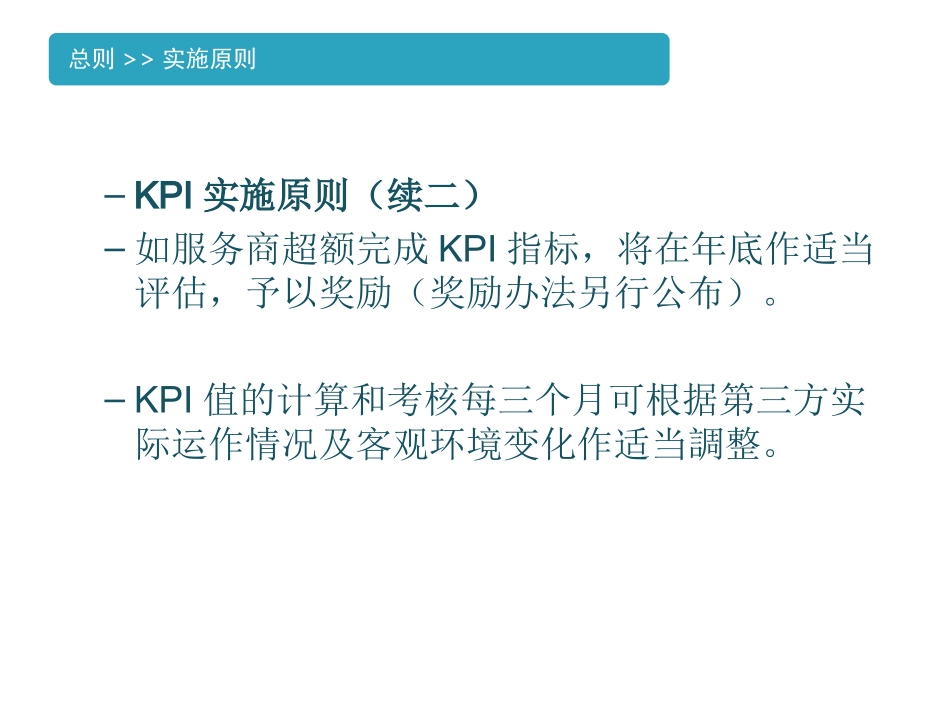 总则 >> 实施原则

– KPI 实施原则（续二）

– 如服务商超额完成 KPI 指标，将在年底作适当评估，予以奖励（奖励办法另行公布）。

– KPI 值的计算和考核每三个月可根据第三方实际运作情况及客观环境变化作适当調整。